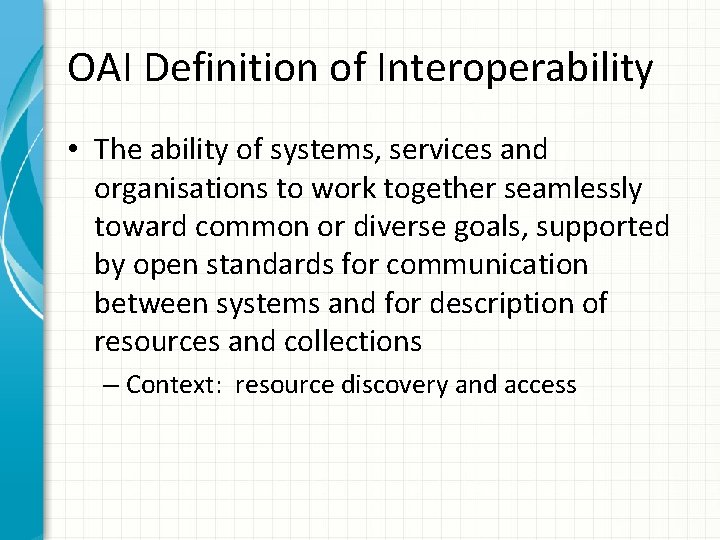 OAI Definition of Interoperability

• The ability of systems, services and organisations to work together seamlessly toward common or diverse goals, supported by open standards for communication between systems and for description of resources and collections

– Context: resource discovery and access